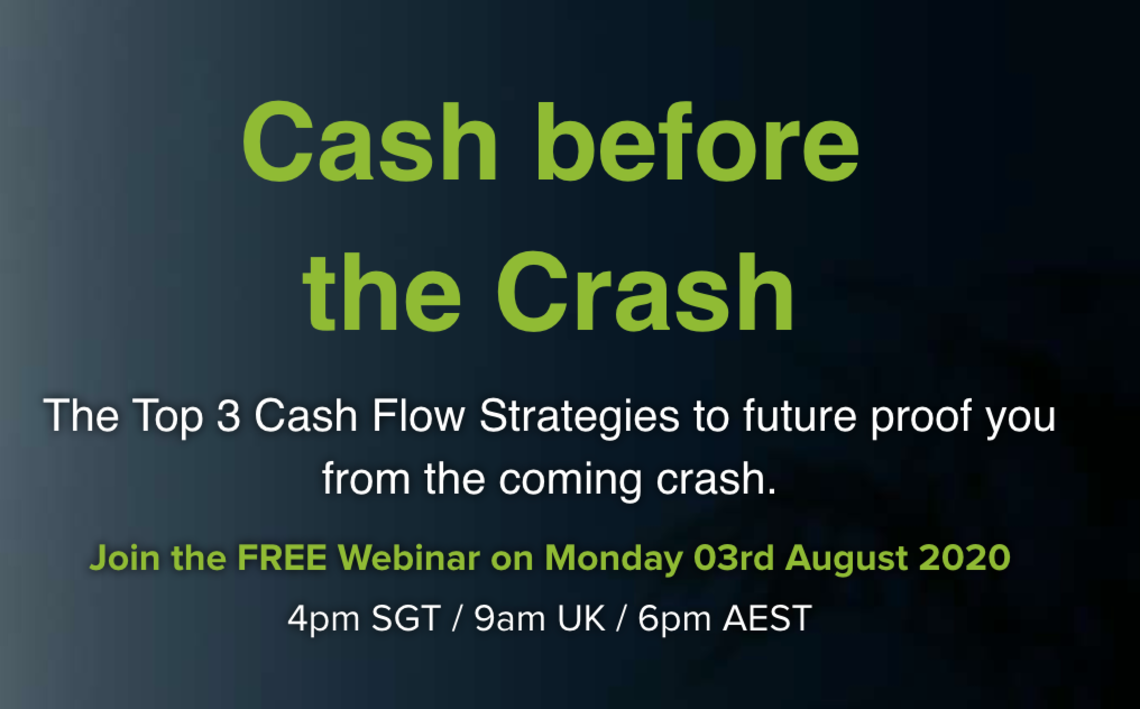 Cash before the Crash

The Top 3 Cash Flow Strategies to future proof you from the coming crash.

Join the FREE Webinar on Monday 03rd August 2020

4pm SGT / 9am UK / 6pm AEST